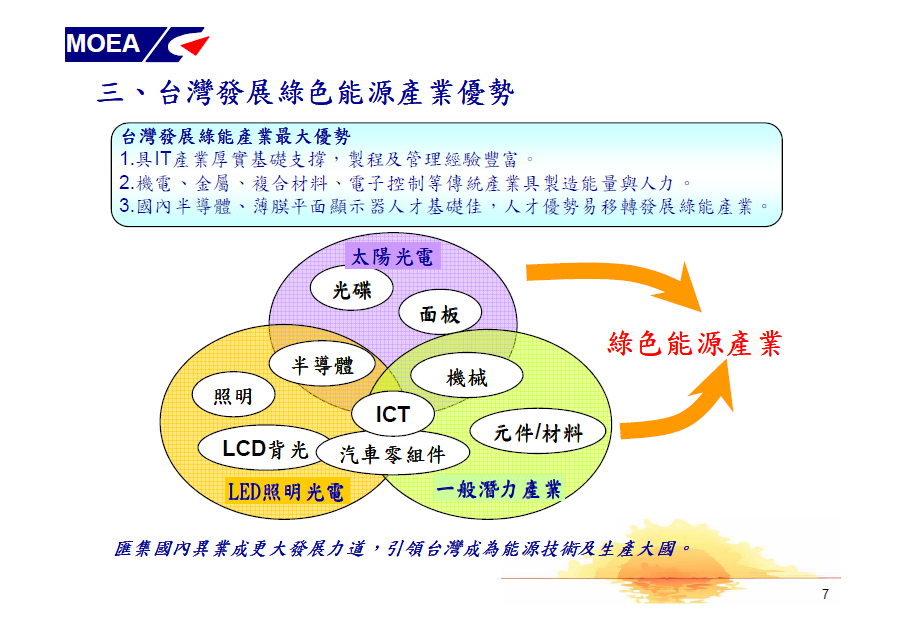 MOEA

三、台灣發展綠色能源產業優勢

台灣發展綠能產業最大優勢
1.具IT產業厚實基礎支撐，製程及管理經驗豐富。
2.機電、金屬、複合材料、電子控制等傳統產業具製造能量與人力。
3.國內半導體、薄膜平面顯示器人才基礎佳，人才優勢易移轉發展綠能產業。

太陽光電
光碟
面板
半導體
機械
照明
ICT
元件/材料
LCD背光
汽車零組件
LED照明光電
一般潛力產業

綠色能源產業

匯集國內異業成更大發展力道，引領台灣成為能源技術及生產大國。

7